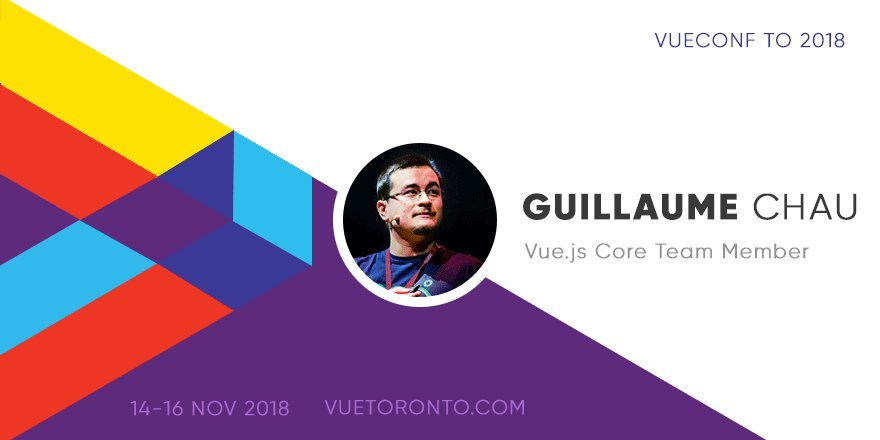 VUECONF TO 2018

GUILLAUME CHAU

Vue.js Core Team Member

14-16 NOV 2018 VUETORONTO.COM